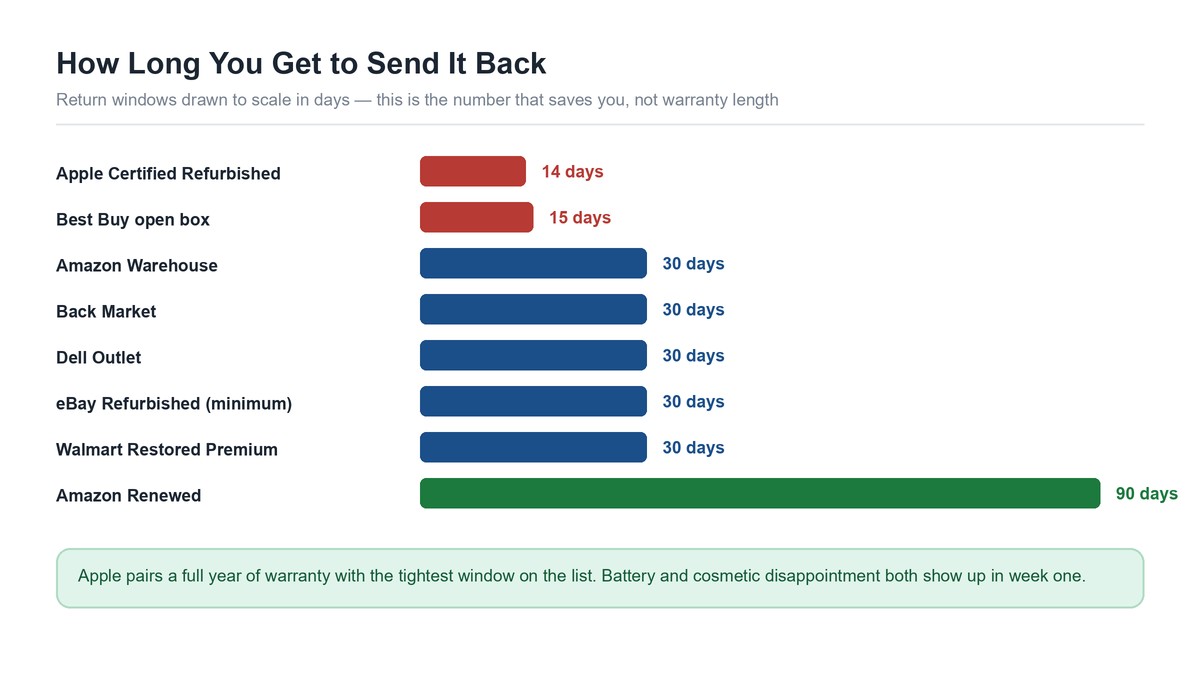 How Long You Get to Send It Back

Return windows drawn to scale in days — this is the number that saves you, not warranty length

Apple Certified Refurbished 14 days

Best Buy open box 15 days

Amazon Warehouse 30 days

Back Market 30 days

Dell Outlet 30 days

eBay Refurbished (minimum) 30 days

Walmart Restored Premium 30 days

Amazon Renewed 90 days

Apple pairs a full year of warranty with the tightest window on the list. Battery and cosmetic disappointment both show up in week one.